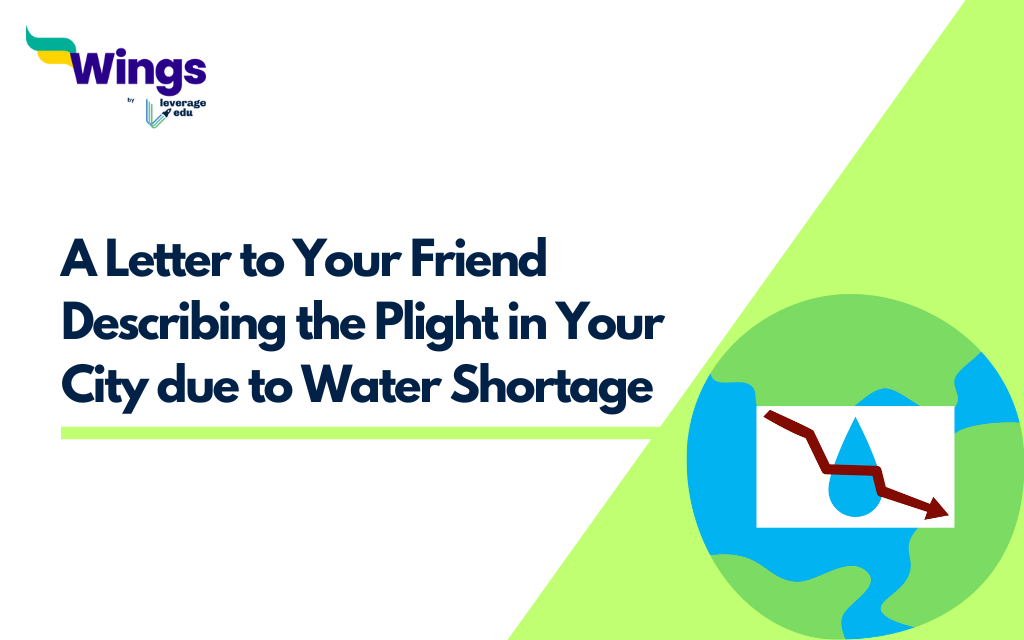 Wings
by leverage edu

A Letter to Your Friend Describing the Plight in Your City due to Water Shortage